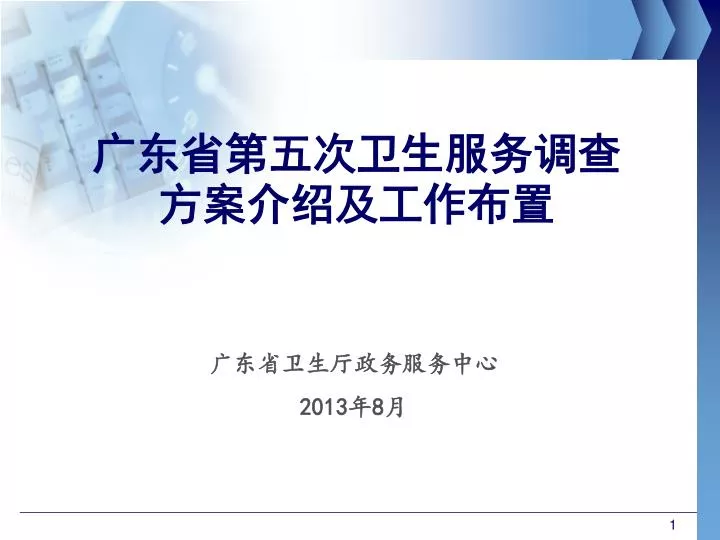 广东省第五次卫生服务调查方案介绍及工作布置

广东省卫生厅政务服务中心

2013年8月

1